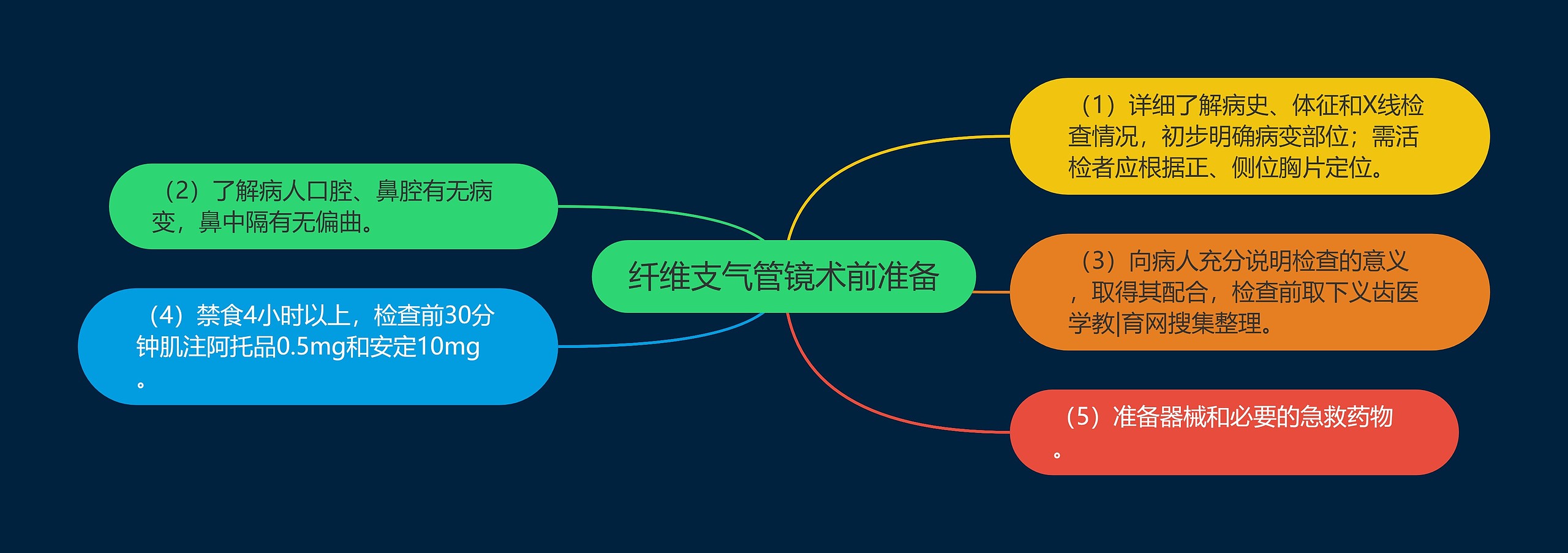 纤维支气管镜术前准备

（1）详细了解病史、体征和X线检查情况，初步明确病变部位；需活检者应根据正、侧位胸片定位。

（2）了解病人口腔、鼻腔有无病变，鼻中隔有无偏曲。

（3）向病人充分说明检查的意义，取得其配合，检查前取下义齿医学教|育网搜集整理。

（4）禁食4小时以上，检查前30分钟肌注阿托品0.5mg和安定10mg。

（5）准备器械和必要的急救药物。